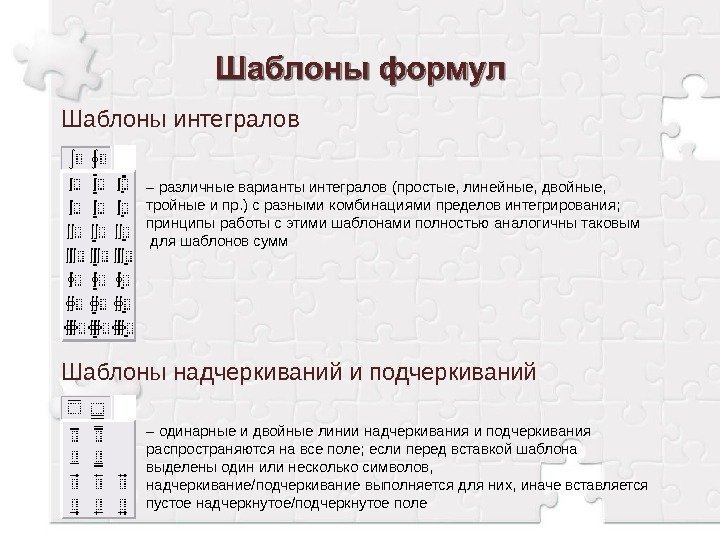 Шаблоны формул

Шаблоны интегралов

– различные варианты интегралов (простые, линейные, двойные, тройные и пр.) с разными комбинациями пределов интегрирования; принципы работы с этими шаблонами полностью аналогичны таковым для шаблонов сумм

Шаблоны надчеркиваний и подчеркиваний

– одинарные и двойные линии надчеркивания и подчеркивания распространяются на все поле; если перед вставкой шаблона выделены один или несколько символов, надчеркивание/подчеркивание выполняется для них, иначе вставляется пустое надчеркнутое/подчеркнутое поле